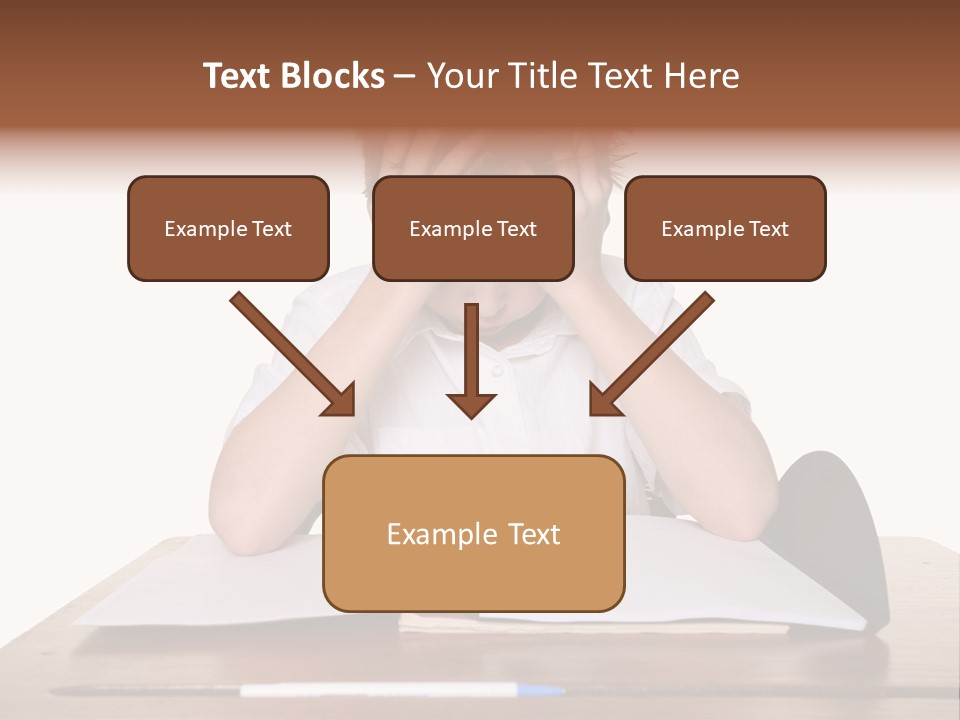 Text Blocks – Your Title Text Here

Example Text

Example Text

Example Text

Example Text